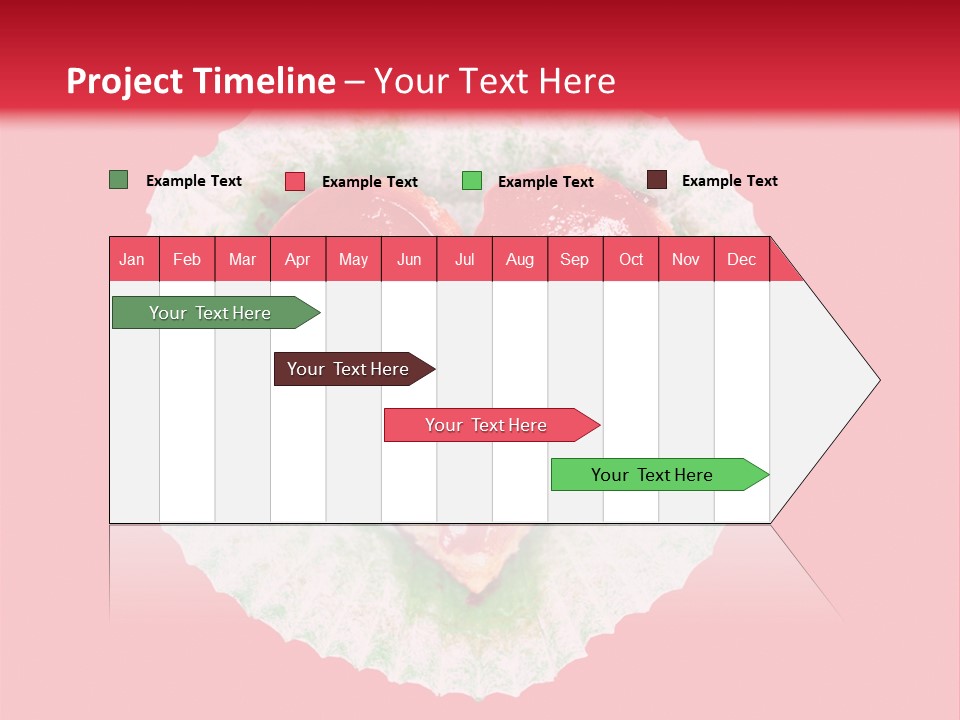 Project Timeline – Your Text Here

Example Text Example Text Example Text Example Text

| Jan | Feb | Mar | Apr | May | Jun | Jul | Aug | Sep | Oct | Nov | Dec |
|---|---|---|---|---|---|---|---|---|---|---|---|

Your Text Here

Your Text Here

Your Text Here

Your Text Here